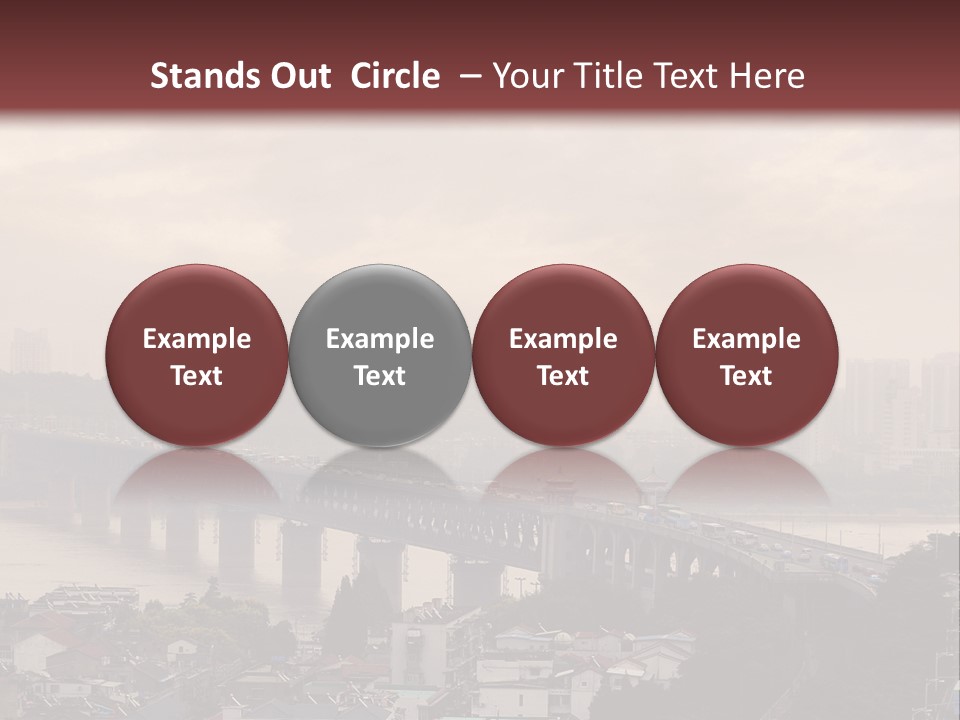 Stands Out Circle – Your Title Text Here

Example Text

Example Text

Example Text

Example Text